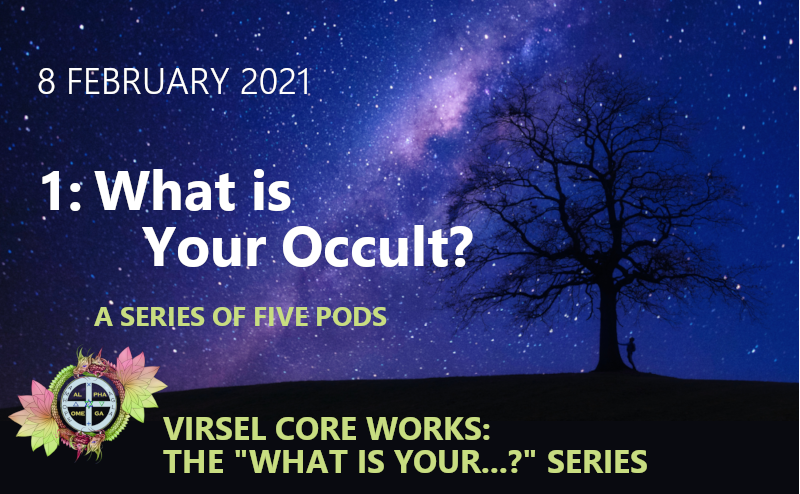 8 FEBRUARY 2021

1: What is Your Occult?

A SERIES OF FIVE PODS

AL PHA OME GA

VIRSEL CORE WORKS: THE "WHAT IS YOUR...?" SERIES